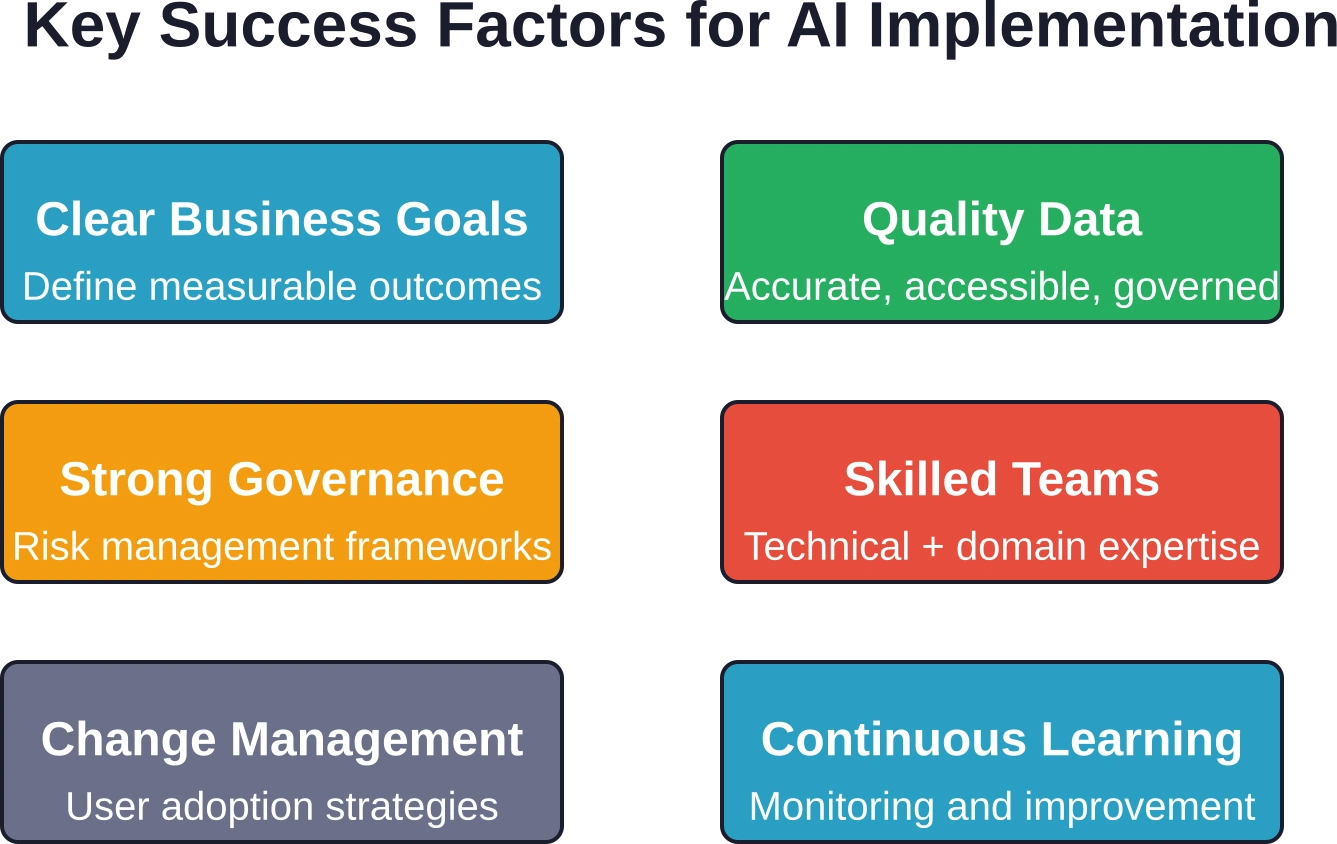 Key Success Factors for AI Implementation

Clear Business Goals
Define measurable outcomes

Quality Data
Accurate, accessible, governed

Strong Governance
Risk management frameworks

Skilled Teams
Technical + domain expertise

Change Management
User adoption strategies

Continuous Learning
Monitoring and improvement